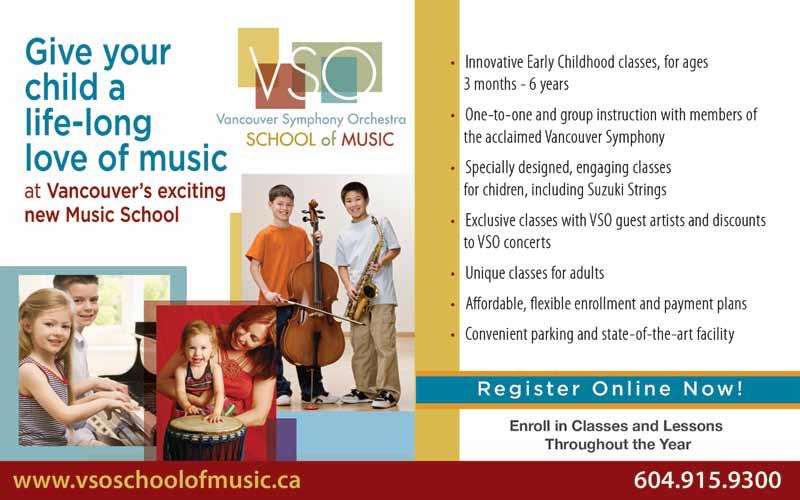 Give your child a life-long love of music

at Vancouver's exciting new Music School

VSO

Vancouver Symphony Orchestra
SCHOOL of MUSIC

• Innovative Early Childhood classes, for ages 3 months - 6 years

• One-to-one and group instruction with members of the acclaimed Vancouver Symphony

• Specially designed, engaging classes for chidren, including Suzuki Strings

• Exclusive classes with VSO guest artists and discounts to VSO concerts

• Unique classes for adults

• Affordable, flexible enrollment and payment plans

• Convenient parking and state-of-the-art facility

Register Online Now!

Enroll in Classes and Lessons Throughout the Year

www.vsoschoolofmusic.ca

604.915.9300